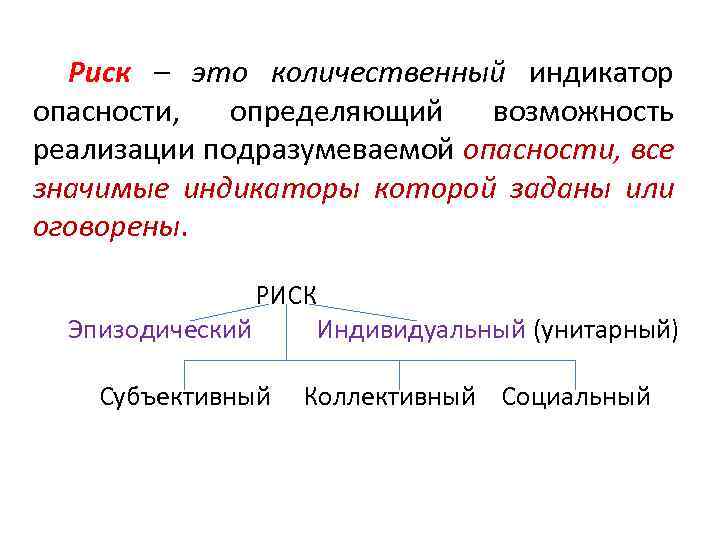 Риск – это количественный индикатор опасности, определяющий возможность реализации подразумеваемой опасности, все значимые индикаторы которой заданы или оговорены.

РИСК

Эпизодический

Индивидуальный (унитарный)

Субъективный

Коллективный

Социальный